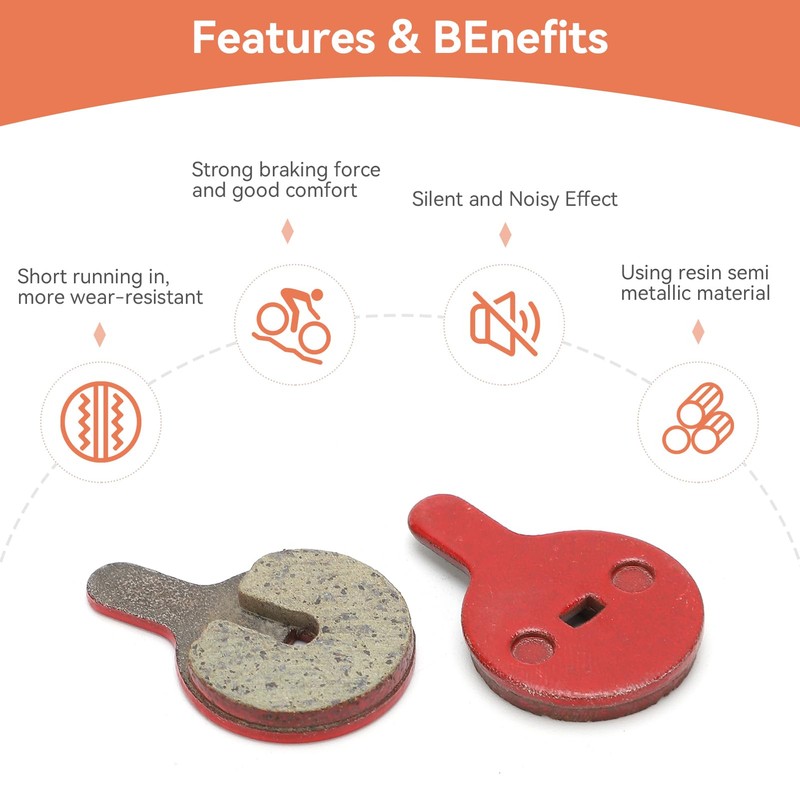 Features & BEnefits

Short running in, more wear-resistant

Strong braking force and good comfort

Silent and Noisy Effect

Using resin semi metallic material